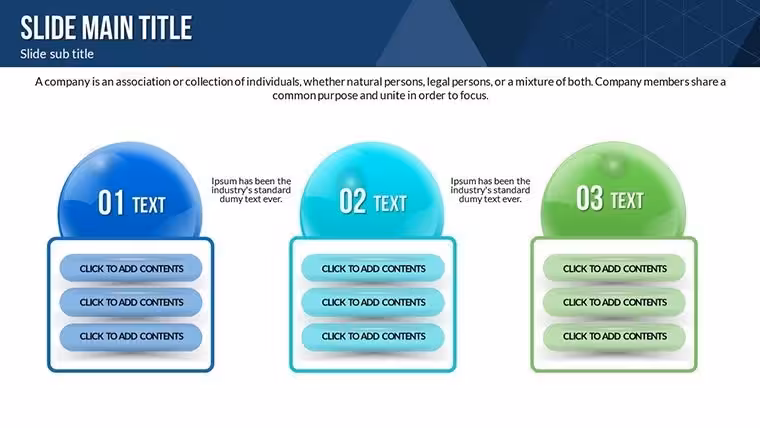 SLIDE MAIN TITLE
Slide sub title

A company is an association or collection of individuals, whether natural persons, legal persons, or a mixture of both. Company members share a common purpose and unite in order to focus.

01 TEXT

CLICK TO ADD CONTENTS
CLICK TO ADD CONTENTS
CLICK TO ADD CONTENTS

Ipsum has been the industry's standard dumy text ever.

02 TEXT

CLICK TO ADD CONTENTS
CLICK TO ADD CONTENTS
CLICK TO ADD CONTENTS

Ipsum has been the industry's standard dumy text ever.

03 TEXT

CLICK TO ADD CONTENTS
CLICK TO ADD CONTENTS
CLICK TO ADD CONTENTS